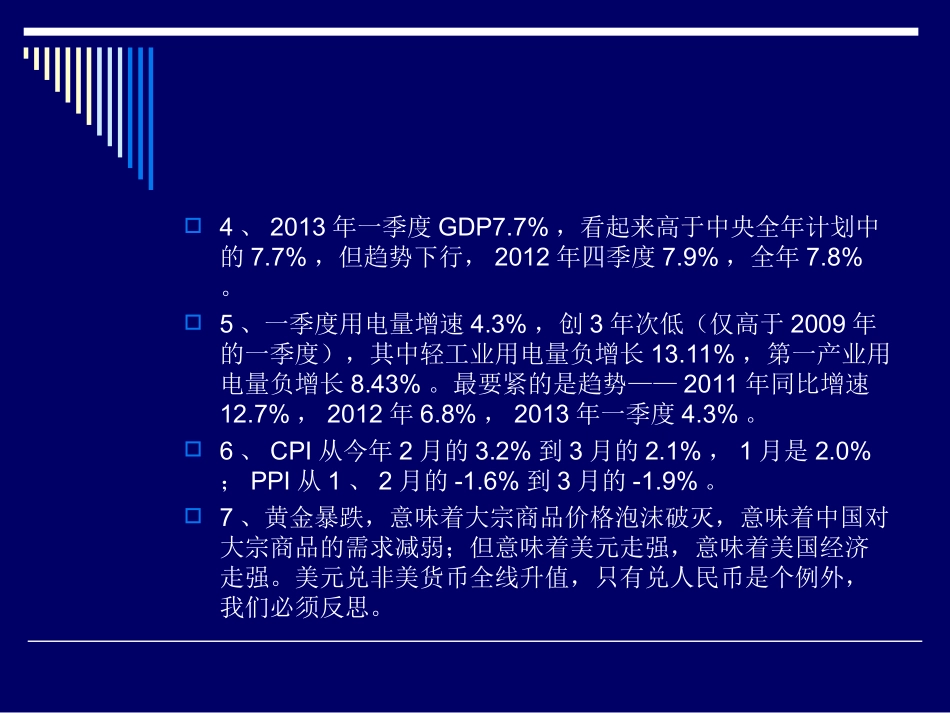 4 、 2013 年一季度 GDP7.7% ，看起来高于中央全年计划中的 7.7% ，但趋势下行， 2012 年四季度 7.9% ，全年 7.8% 。

5 、一季度用电量增速 4.3% ，创 3 年次低（仅高于 2009 年的一季度），其中轻工业用电量负增长 13.11% ，第一产业用电量负增长 8.43% 。最要紧的是趋势—— 2011 年同比增速 12.7% ， 2012 年 6.8% ， 2013 年一季度 4.3% 。

6 、 CPI 从今年 2 月的 3.2% 到 3 月的 2.1% ， 1 月是 2.0% ； PPI 从 1 、 2 月的 -1.6% 到 3 月的 -1.9% 。

7 、黄金暴跌，意味着大宗商品价格泡沫破灭，意味着中国对大宗商品的需求减弱；但意味着美元走强，意味着美国经济走强。美元兑非美货币全线升值，只有兑人民币是个例外，我们必须反思。